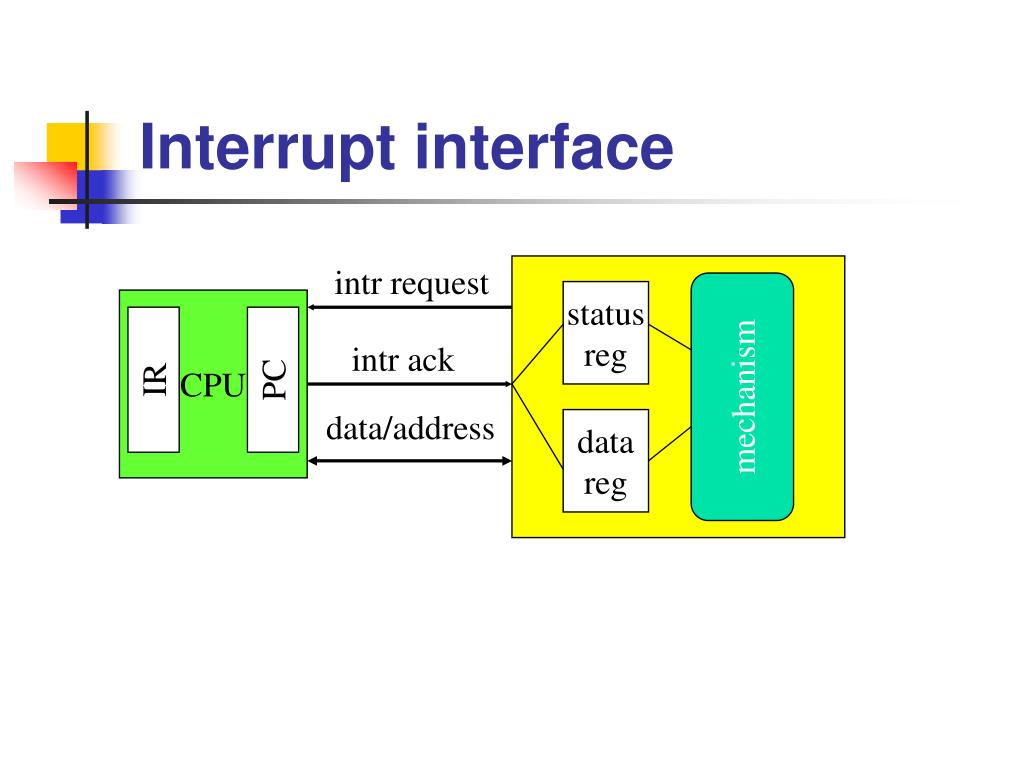 Interrupt interface

IR
CPU
PC

intr request
intr ack
data/address

status reg
data reg
mechanism